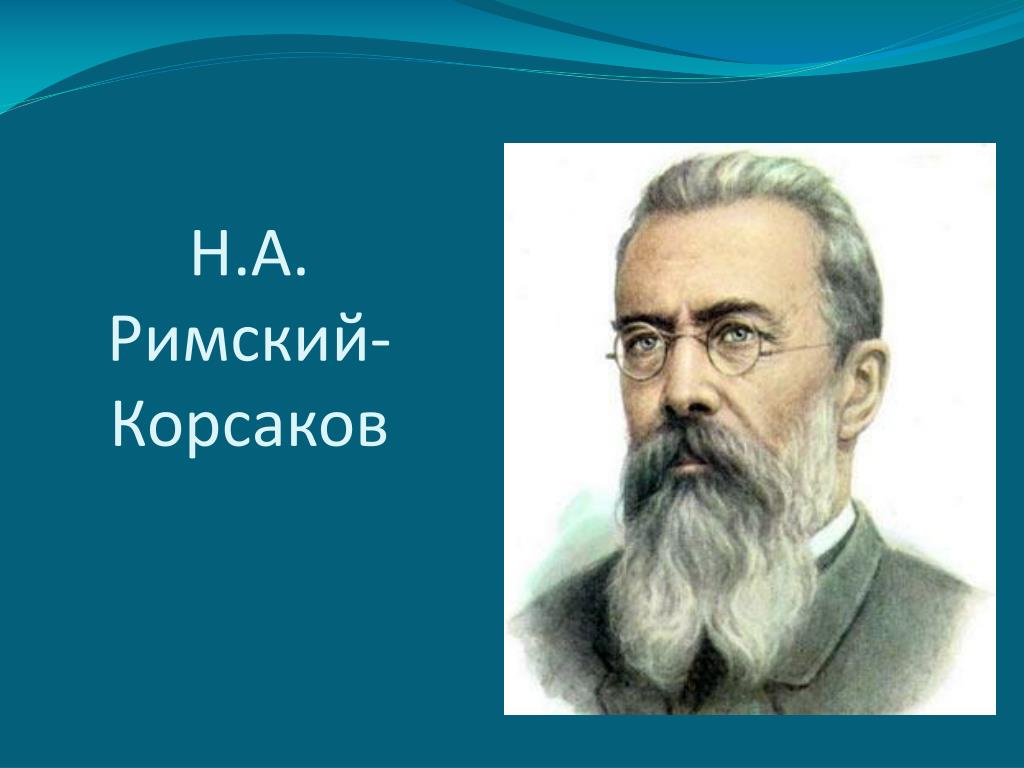 Н.А. Римский-Корсаков